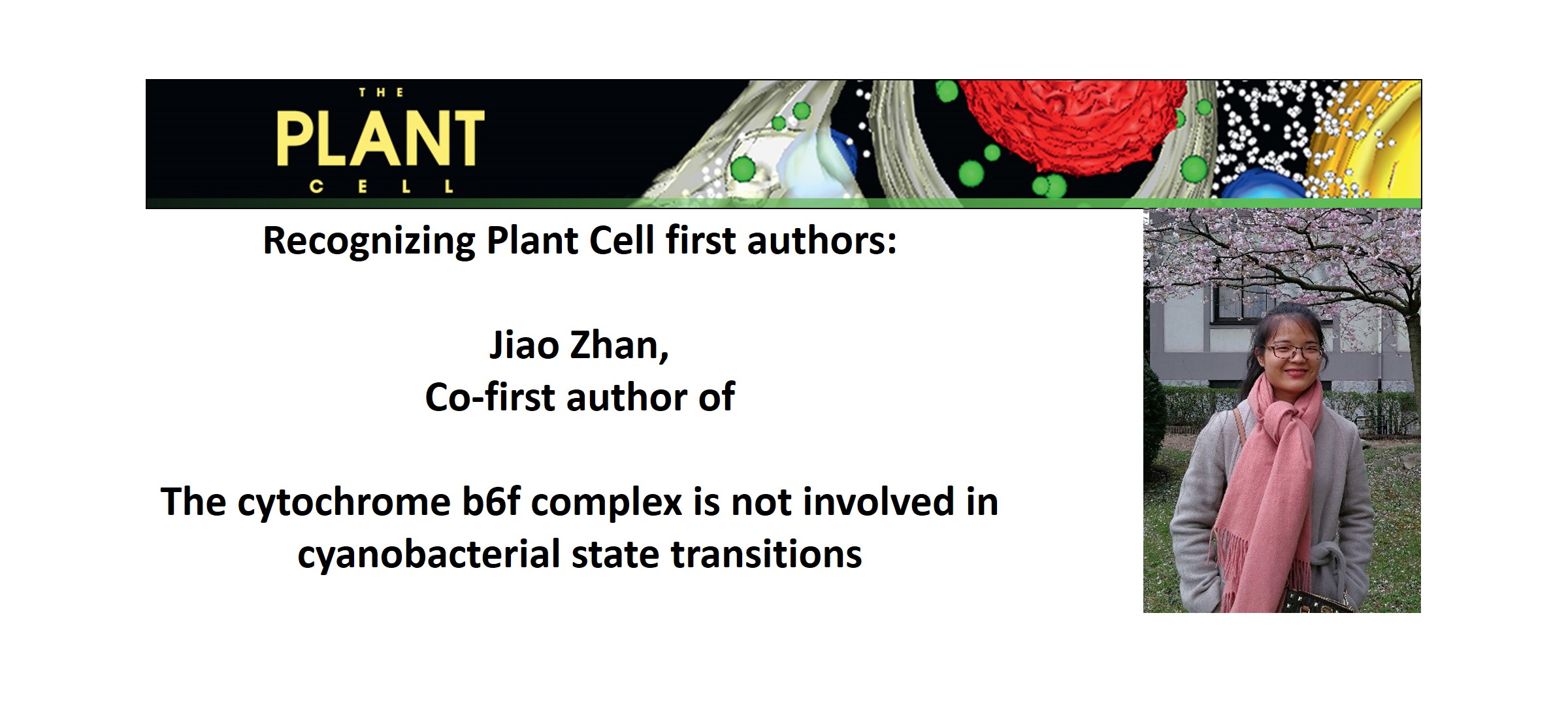 THE PLANT CELL

Recognizing Plant Cell first authors:

Jiao Zhan,
Co-first author of

The cytochrome b6f complex is not involved in cyanobacterial state transitions